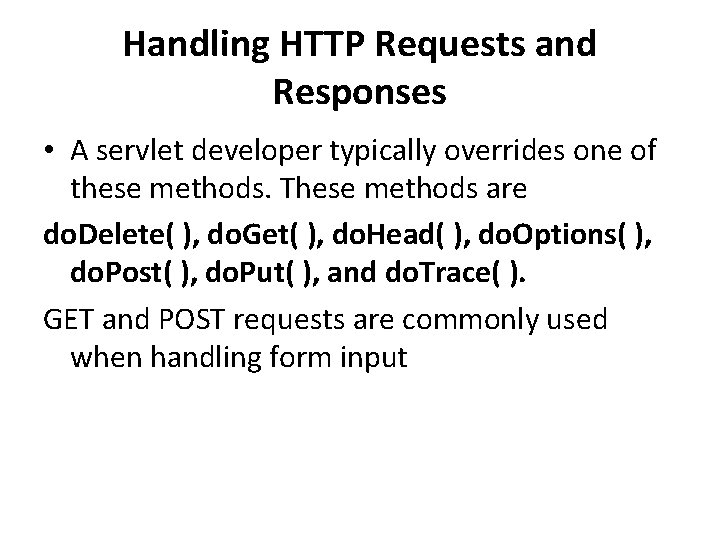 Handling HTTP Requests and Responses

• A servlet developer typically overrides one of these methods. These methods are

doDelete( ), doGet( ), doHead( ), doOptions( ), doPost( ), doPut( ), and doTrace( ).

GET and POST requests are commonly used when handling form input